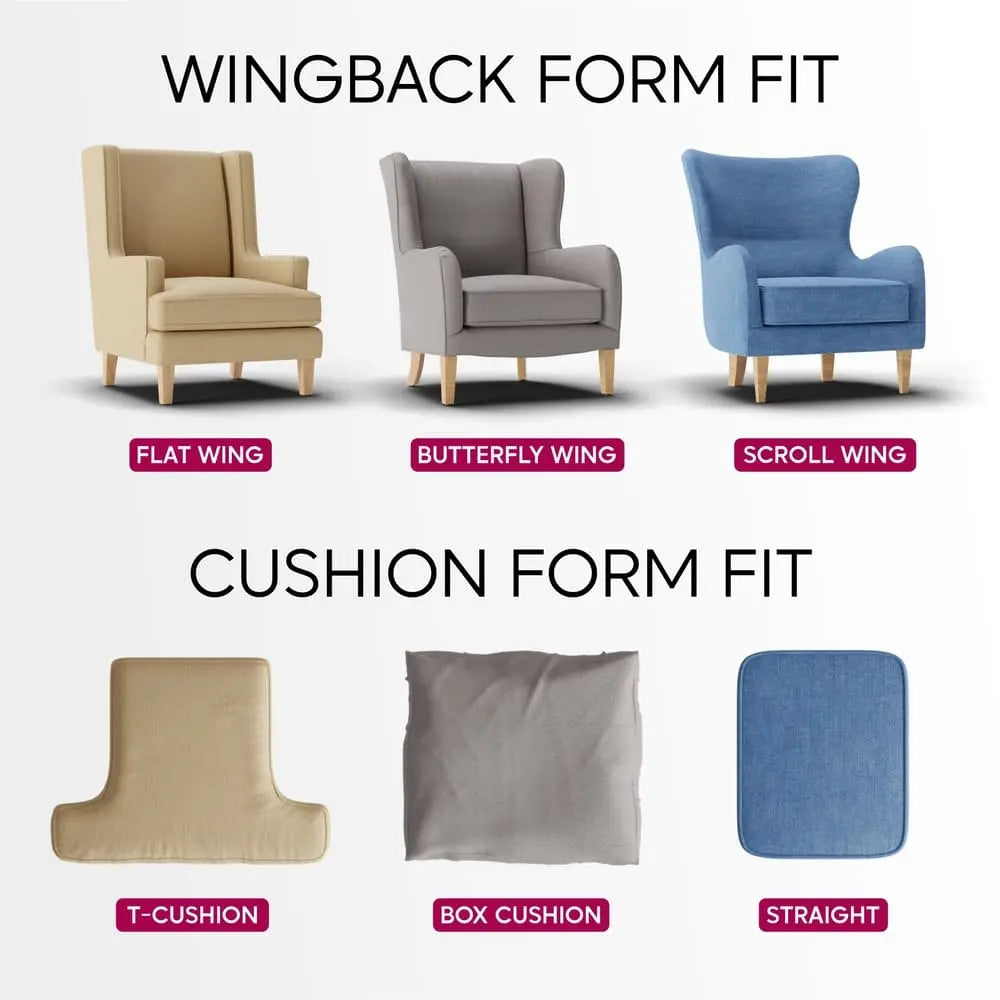 WINGBACK FORM FIT

FLAT WING

BUTTERFLY WING

SCROLL WING

CUSHION FORM FIT

T-CUSHION

BOX CUSHION

STRAIGHT